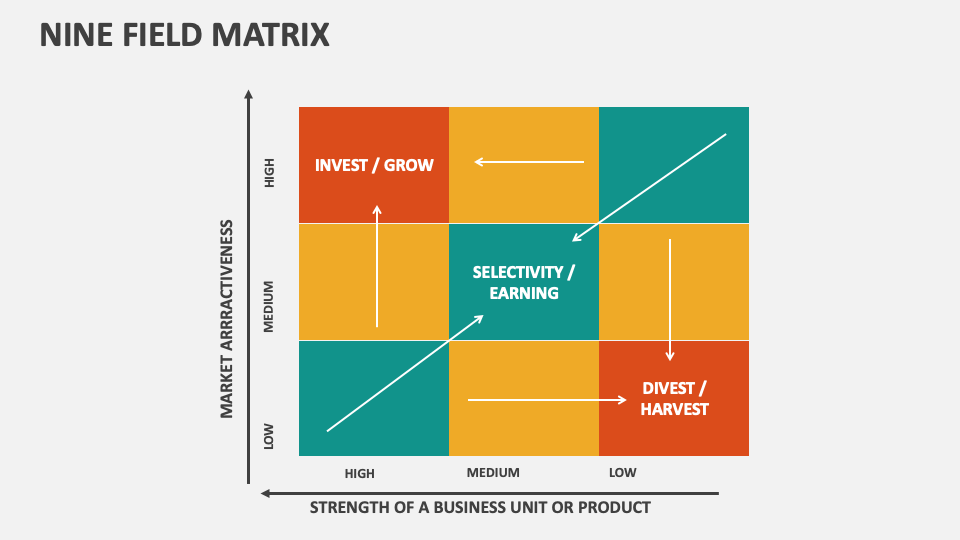 NINE FIELD MATRIX

MARKET ARRACTIVENESS

HIGH

MEDIUM

LOW

INVEST / GROW

SELECTIVITY / EARNING

DIVEST / HARVEST

HIGH

MEDIUM

LOW

STRENGTH OF A BUSINESS UNIT OR PRODUCT